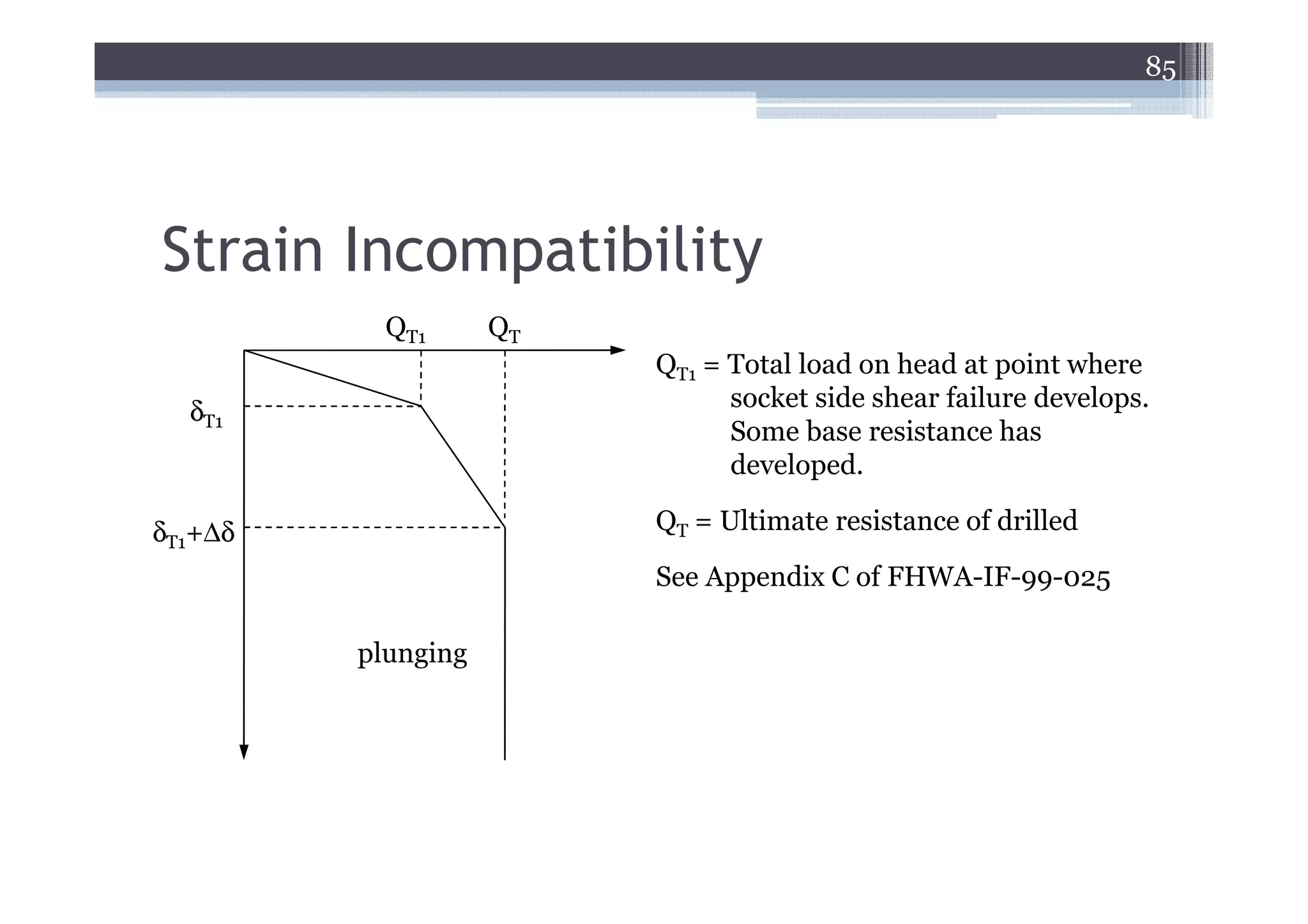 85

Strain Incompatibility

$Q_{T1}$ $Q_T$

$\delta_{T1}$

$\delta_{T1}+\Delta\delta$

plunging

$Q_{T1}$ = Total load on head at point where socket side shear failure develops. Some base resistance has developed.

$Q_T$ = Ultimate resistance of drilled

See Appendix C of FHWA-IF-99-025